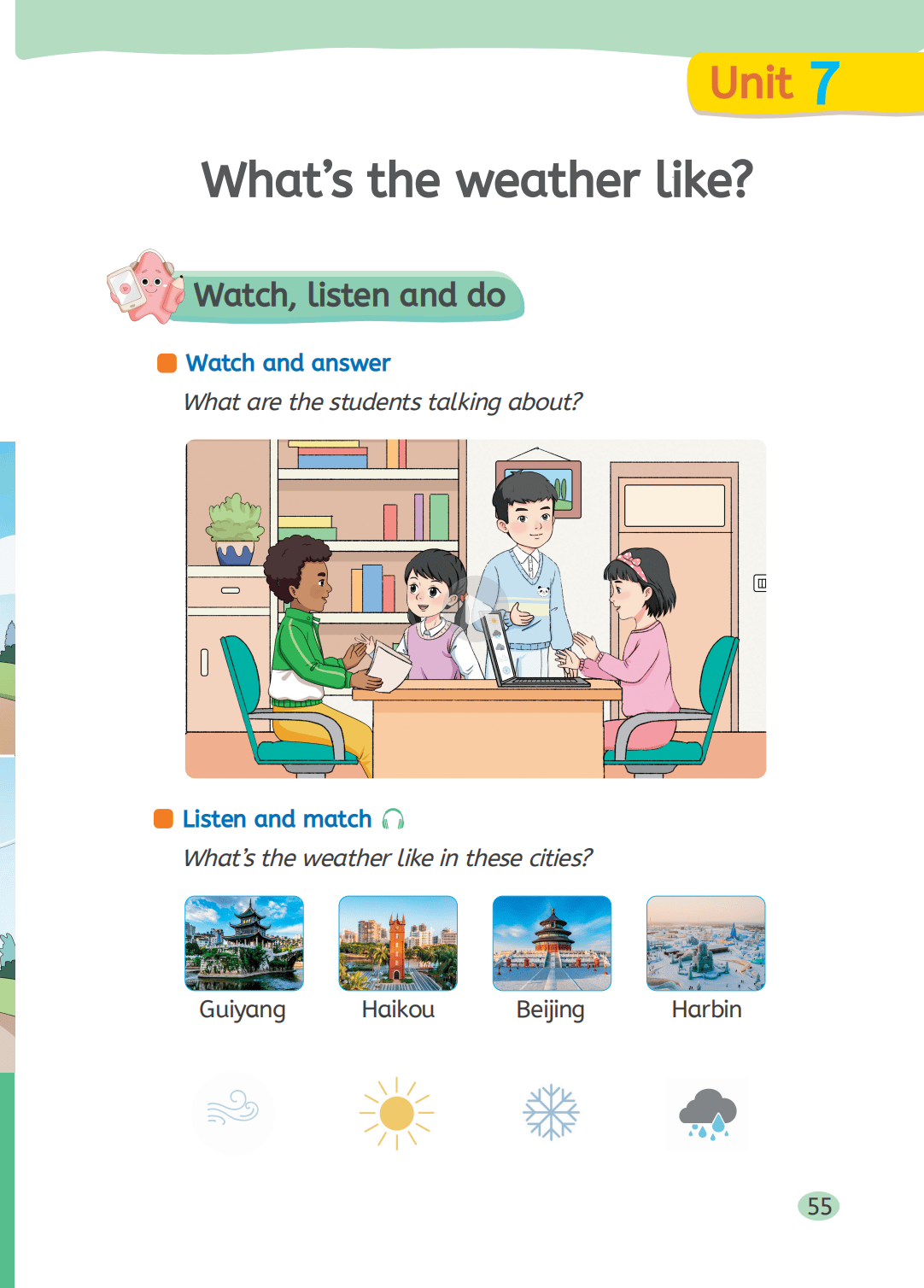 Unit 7

What's the weather like?

Watch, listen and do

Watch and answer

What are the students talking about?

Listen and match

What's the weather like in these cities?

Guiyang

Haikou

Beijing

Harbin

55